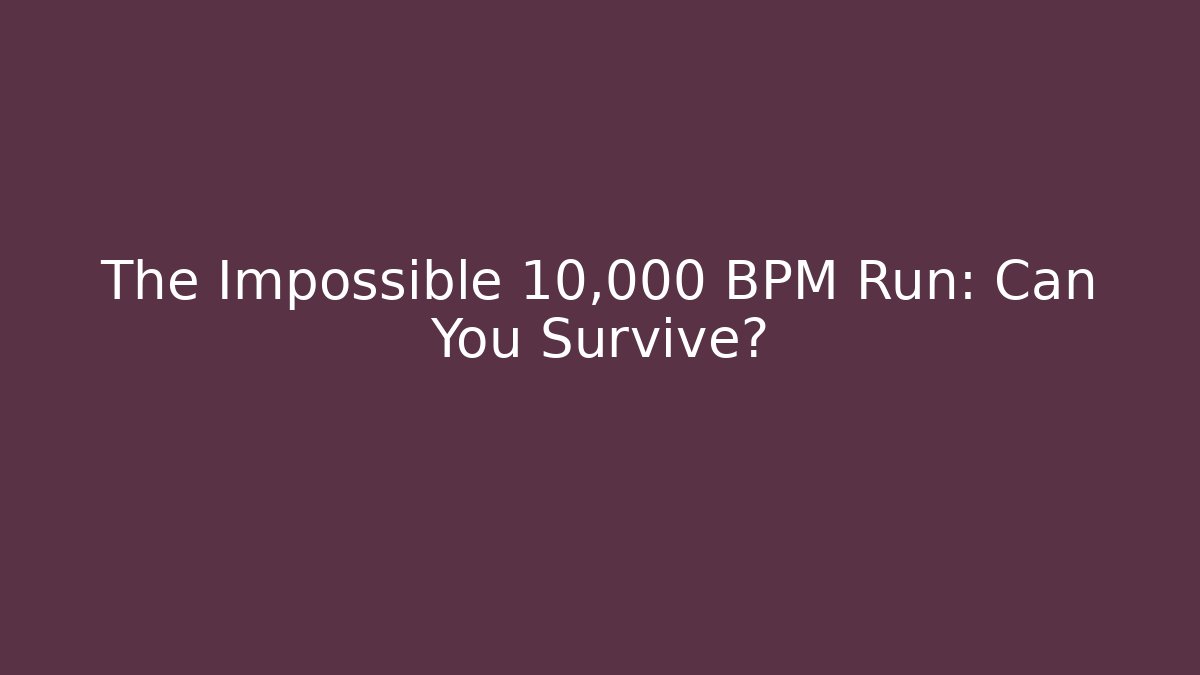 The Impossible 10,000 BPM Run: Can You Survive?